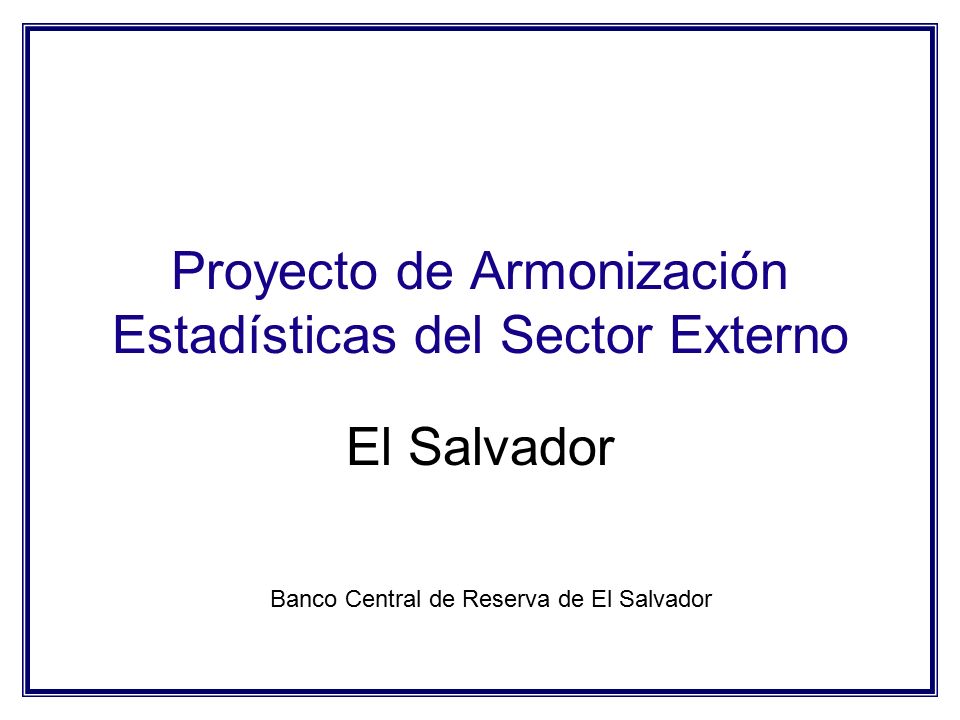 Proyecto de Armonización Estadísticas del Sector Externo

El Salvador

Banco Central de Reserva de El Salvador